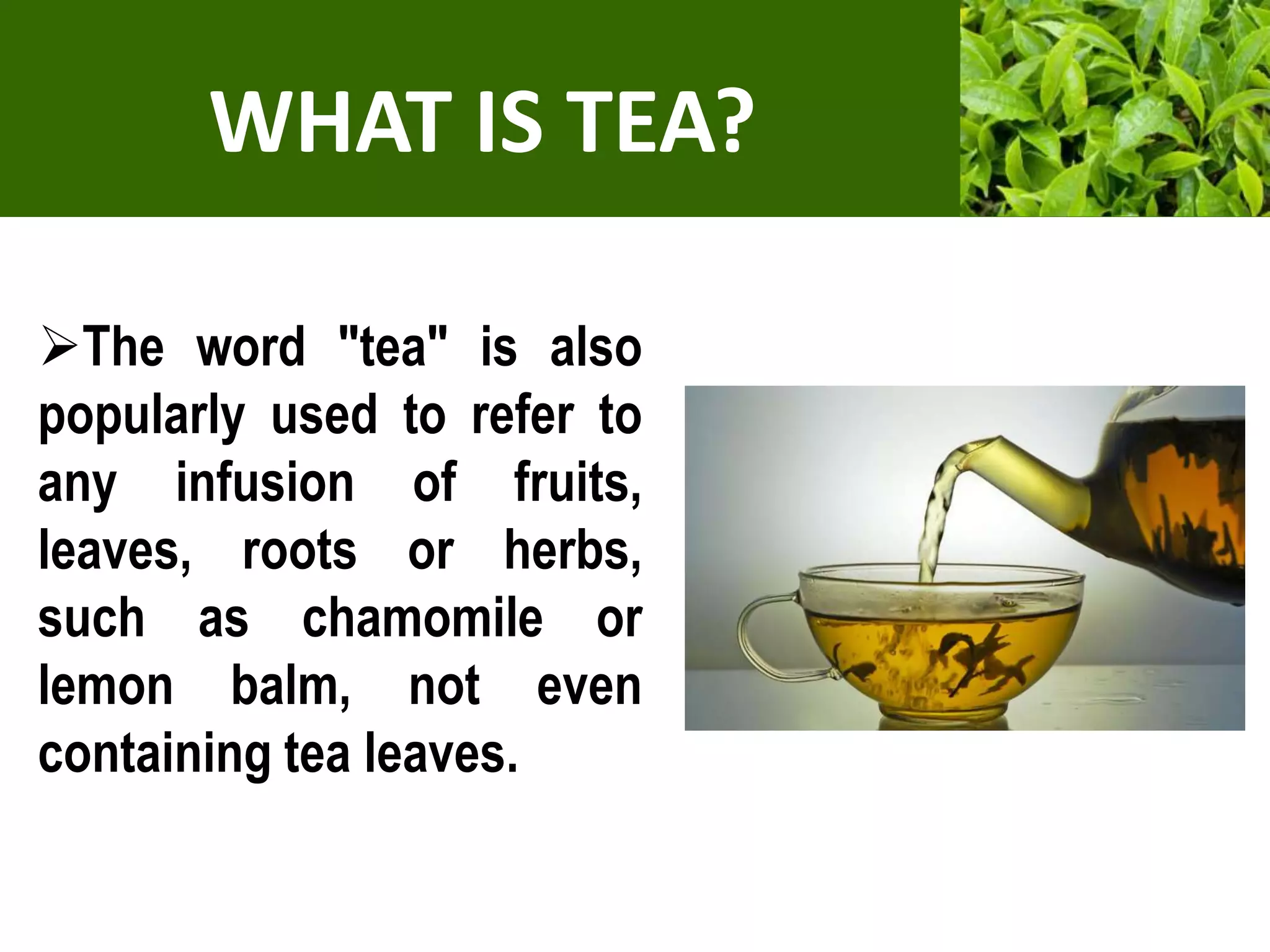 WHAT IS TEA?

➢The word "tea" is also popularly used to refer to any infusion of fruits, leaves, roots or herbs, such as chamomile or lemon balm, not even containing tea leaves.